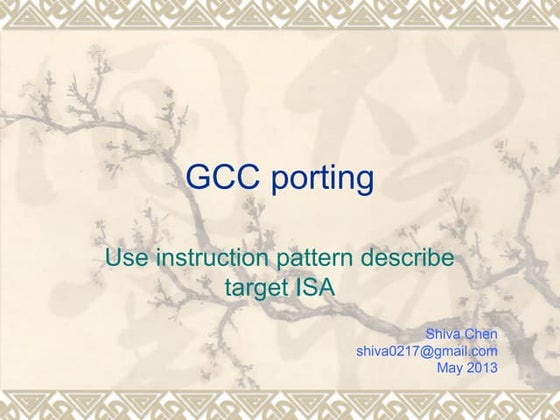 GCC porting

Use instruction pattern describe target ISA

Shiva Chen
shiva0217@gmail.com
May 2013